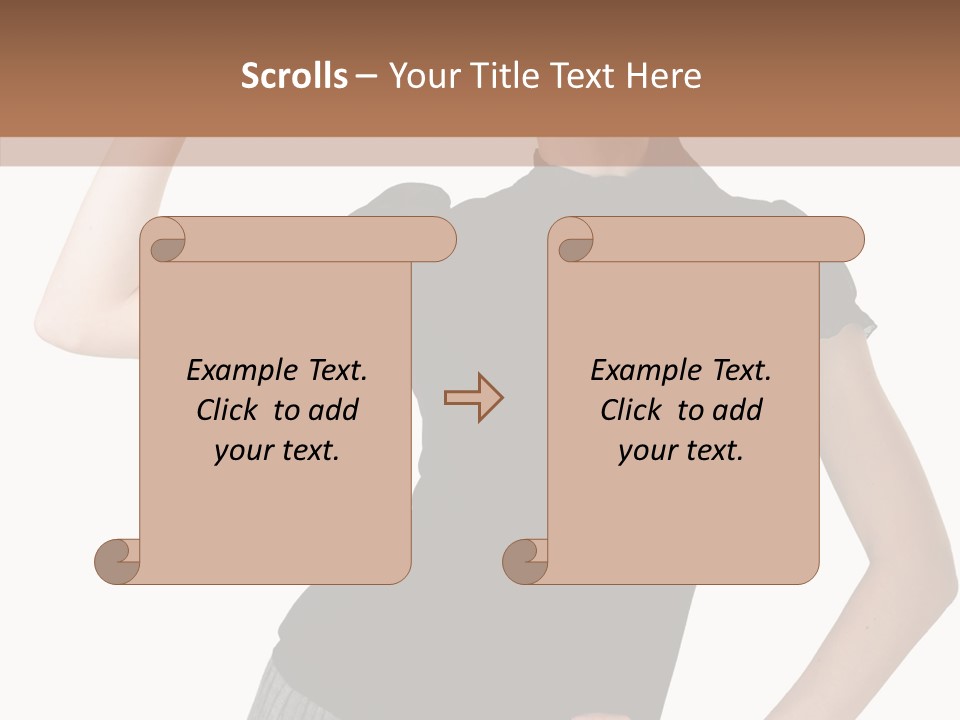 Scrolls – Your Title Text Here

Example Text. Click to add your text.

Example Text. Click to add your text.